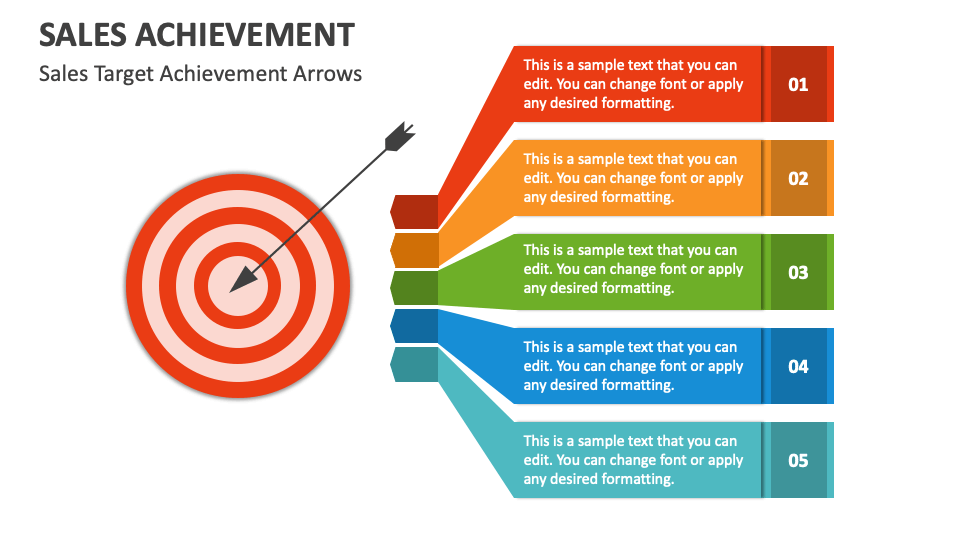 SALES ACHIEVEMENT

Sales Target Achievement Arrows

This is a sample text that you can edit. You can change font or apply any desired formatting.

01

This is a sample text that you can edit. You can change font or apply any desired formatting.

02

This is a sample text that you can edit. You can change font or apply any desired formatting.

03

This is a sample text that you can edit. You can change font or apply any desired formatting.

04

This is a sample text that you can edit. You can change font or apply any desired formatting.

05